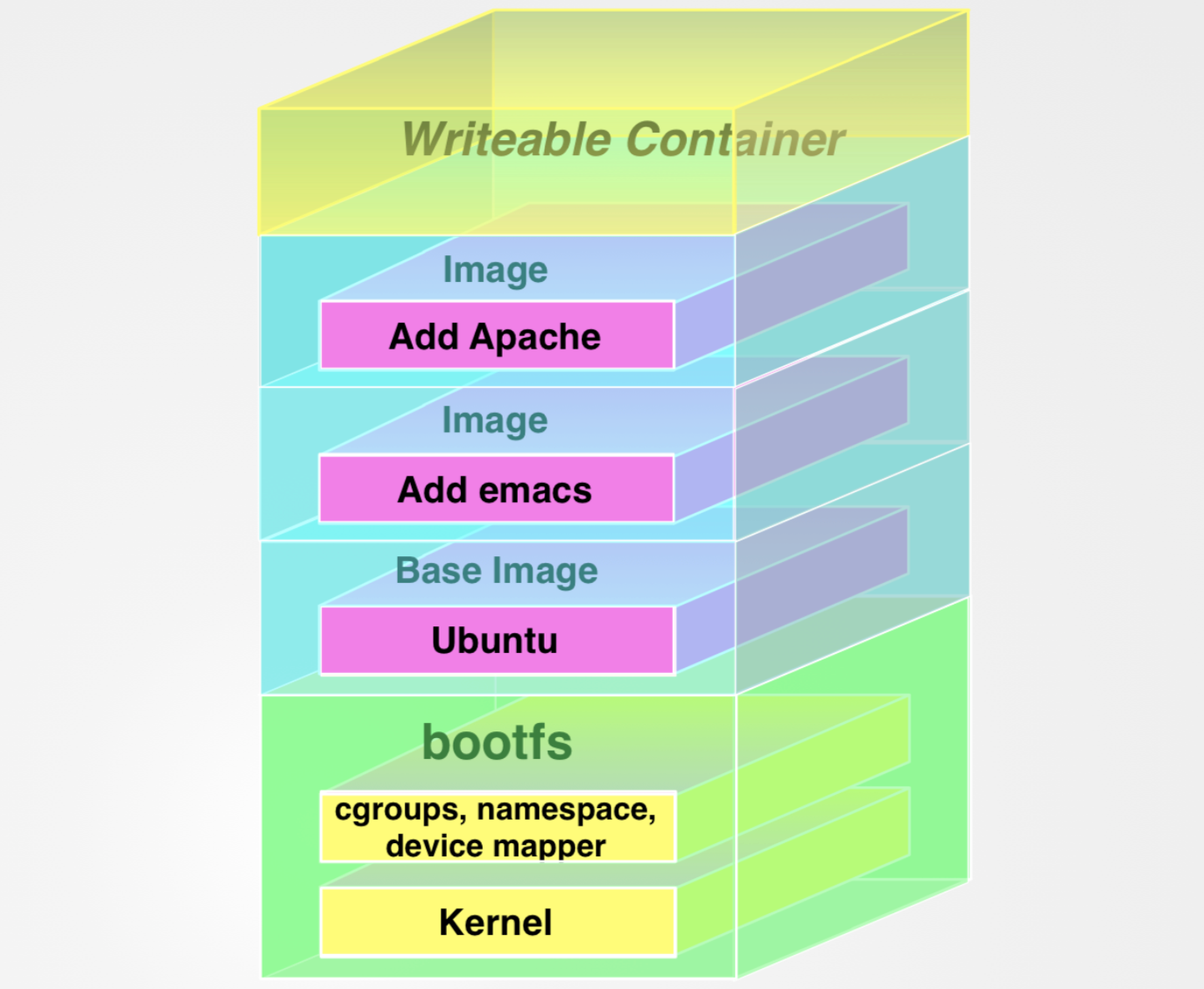 Writeable Container

Image

Add Apache

Image

Add emacs

Base Image

Ubuntu

bootfs

cgroups, namespace, device mapper

Kernel